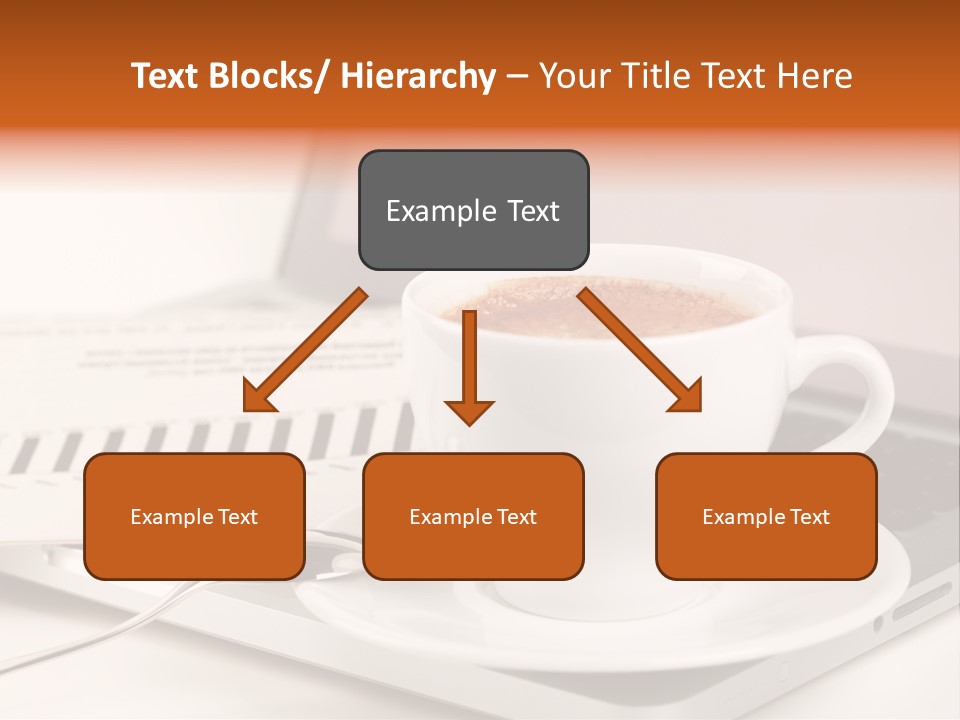 Text Blocks/ Hierarchy – Your Title Text Here

Example Text

Example Text

Example Text

Example Text